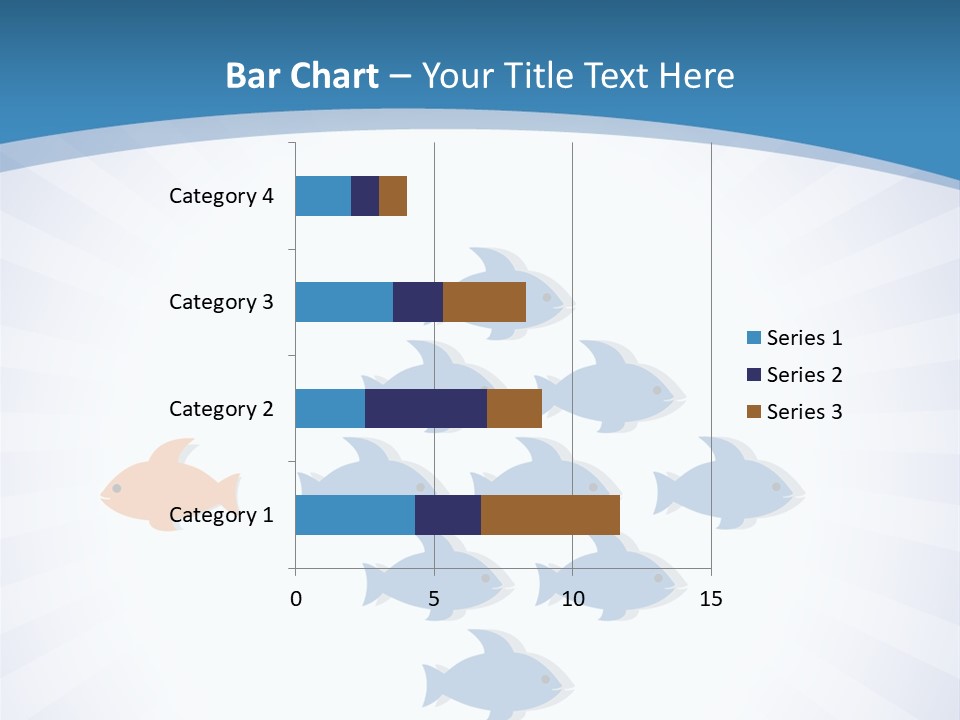 Bar Chart – Your Title Text Here

Category 4
Category 3
Category 2
Category 1

0
5
10
15

Series 1
Series 2
Series 3